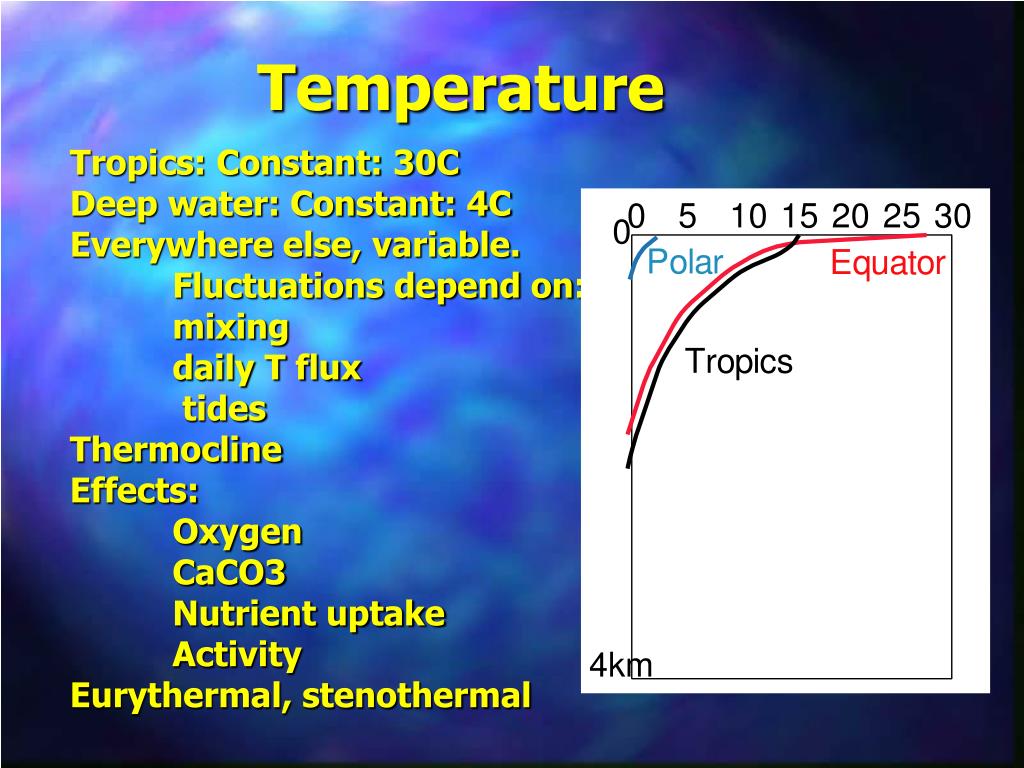 Temperature

Tropics: Constant: 30C
Deep water: Constant: 4C
Everywhere else, variable.
Fluctuations depend on:
mixing
daily T flux
tides
Thermocline
Effects:
Oxygen
CaCO3
Nutrient uptake
Activity
Eurythermal, stenothermal

0 5 10 15 20 25 30
0
Polar
Equator
Tropics
4km